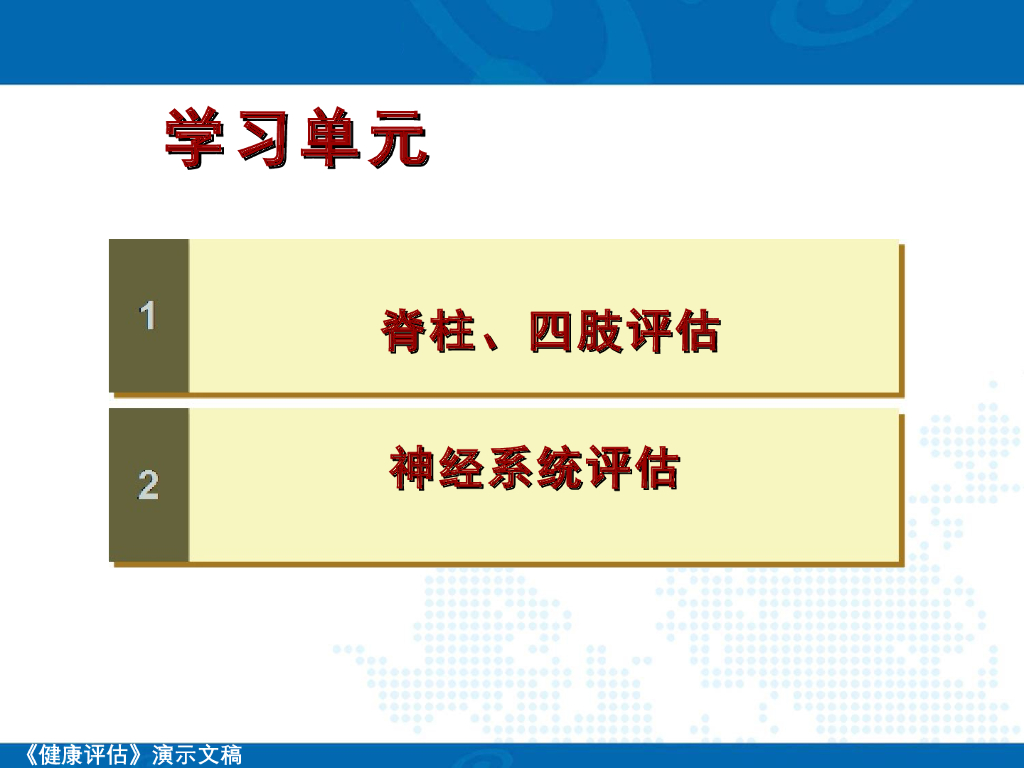 学习单元

1 脊柱、四肢评估

2 神经系统评估

《健康评估》演示文稿